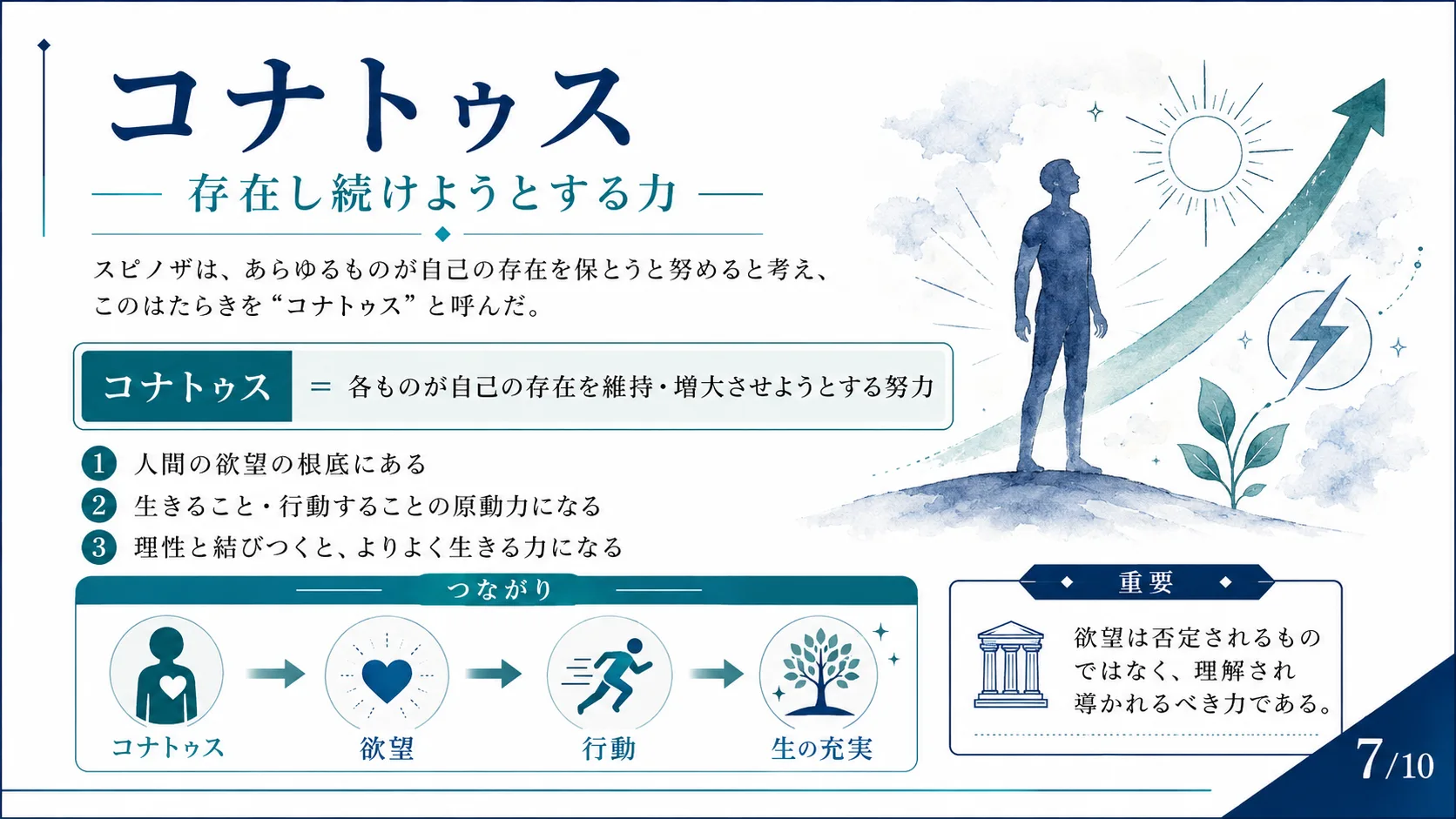 コナトゥス

存在し続けようとする力

スピノザは、あらゆるものが自己の存在を保とうと努めると考え、このはたらきを“コナトゥス”と呼んだ。

コナトゥス = 各ものが自己の存在を維持・増大させようとする努力

1 人間の欲望の根底にある
2 生きること・行動することの原動力になる
3 理性と結びつくと、よりよく生きる力になる

つながり

コナトゥス
欲望
行動
生の充実

重要

欲望は否定されるものではなく、理解され導かれるべき力である。

7/10